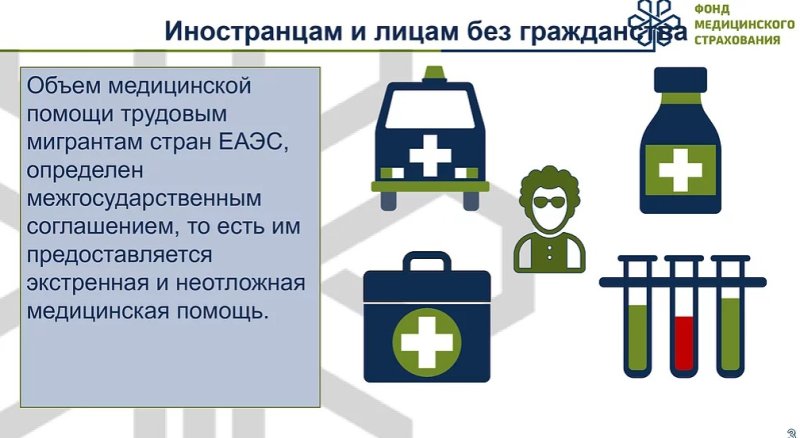 Иностранцам и лицам без гражданства

ФОНД МЕДИЦИНСКОГО СТРАХОВАНИЯ

Объем медицинской помощи трудовым мигрантам стран ЕАЭС, определен межгосударственным соглашением, то есть им предоставляется экстренная и неотложная медицинская помощь.